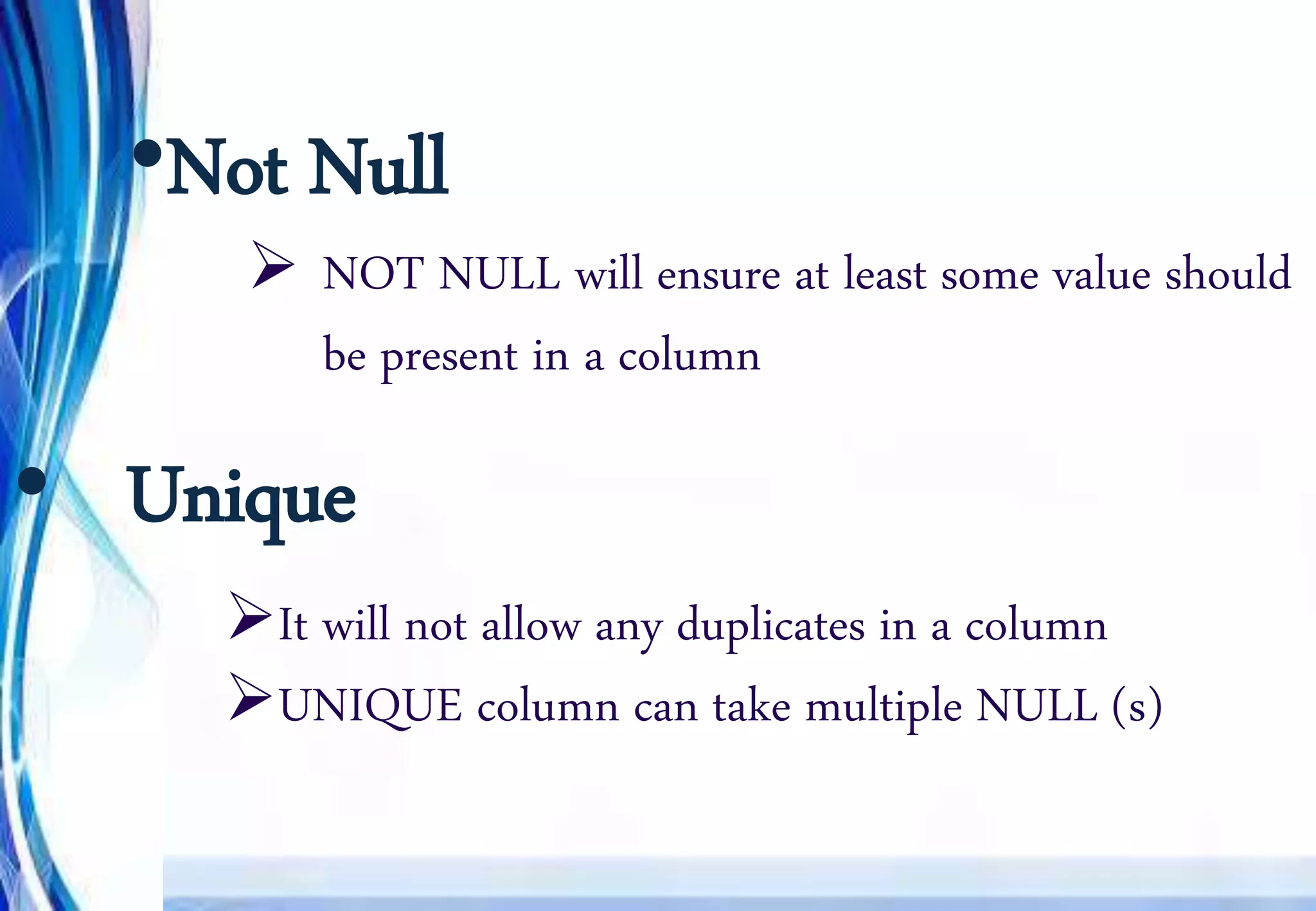 • Not Null

➢ NOT NULL will ensure at least some value should be present in a column

• Unique

➢ It will not allow any duplicates in a column

➢ UNIQUE column can take multiple NULL (s)